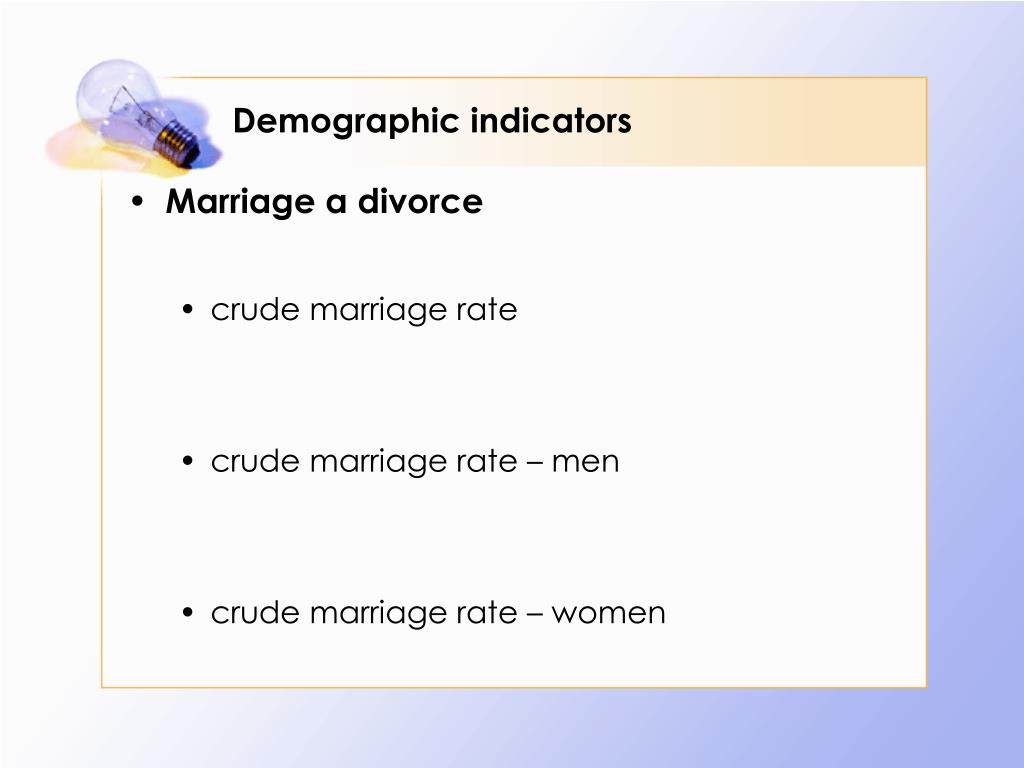 Demographic indicators

• Marriage a divorce

• crude marriage rate

• crude marriage rate – men

• crude marriage rate – women